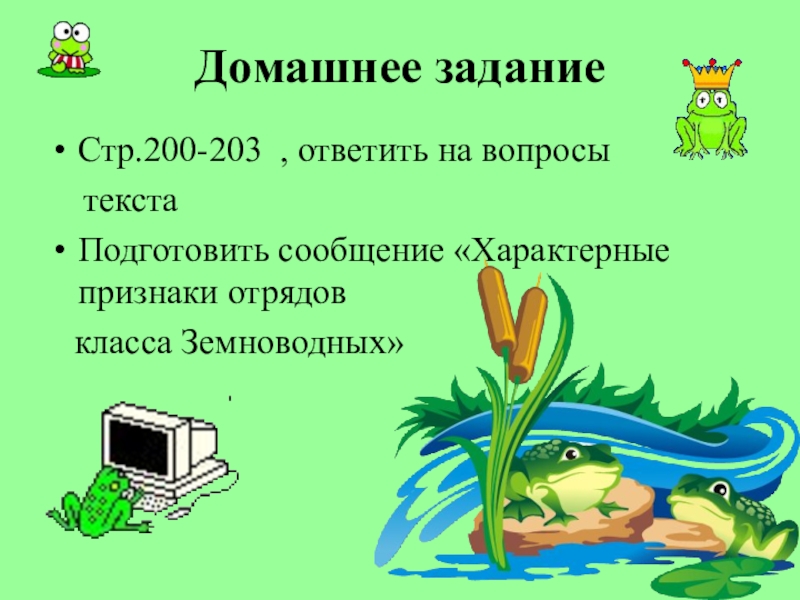 Домашнее задание

• Стр.200-203 , ответить на вопросы текста

• Подготовить сообщение «Характерные признаки отрядов класса Земноводных»